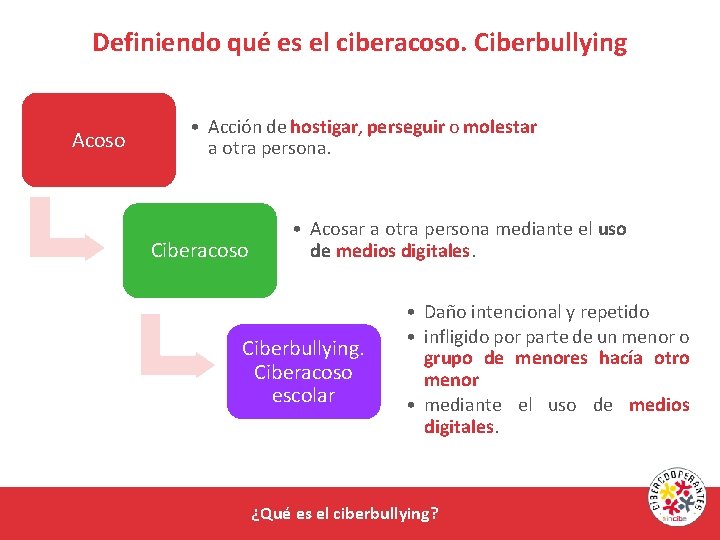 Definiendo qué es el ciberacoso. Ciberbullying

Acoso

• Acción de hostigar, perseguir o molestar a otra persona.

Ciberacoso

• Acosar a otra persona mediante el uso de medios digitales.

Ciberbullying. Ciberacoso escolar

• Daño intencional y repetido
• infligido por parte de un menor o grupo de menores hacía otro menor
• mediante el uso de medios digitales.

¿Qué es el ciberbullying?

CIBERCOOPERANTES
incibe